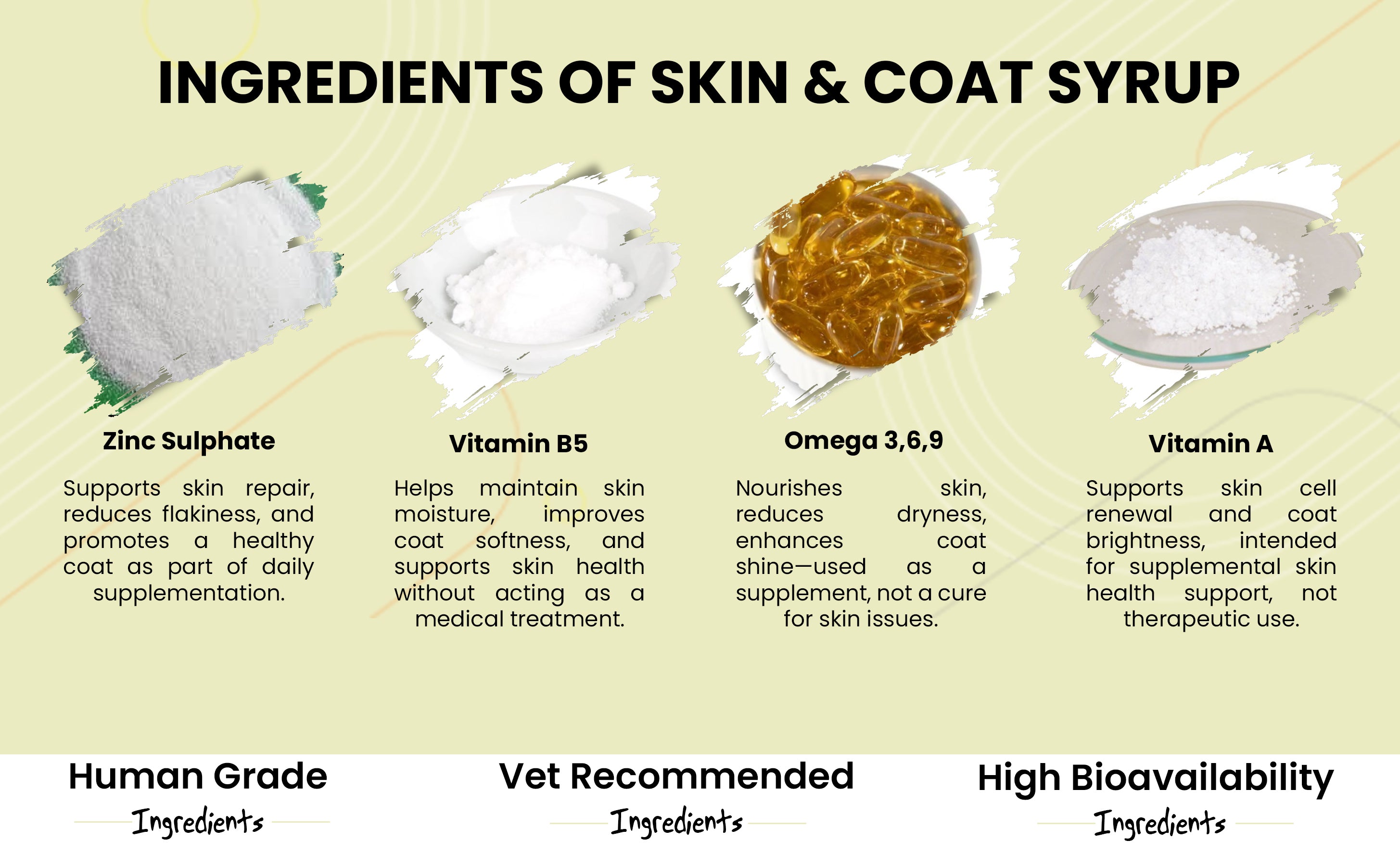 INGREDIENTS OF SKIN & COAT SYRUP

Zinc Sulphate

Supports skin repair, reduces flakiness, and promotes a healthy coat as part of daily supplementation.

Vitamin B5

Helps maintain skin moisture, improves coat softness, and supports skin health without acting as a medical treatment.

Omega 3,6,9

Nourishes skin, reduces dryness, enhances coat shine—used as a supplement, not a cure for skin issues.

Vitamin A

Supports skin cell renewal and coat brightness, intended for supplemental skin health support, not therapeutic use.

Human Grade
Ingredients

Vet Recommended
Ingredients

High Bioavailability
Ingredients